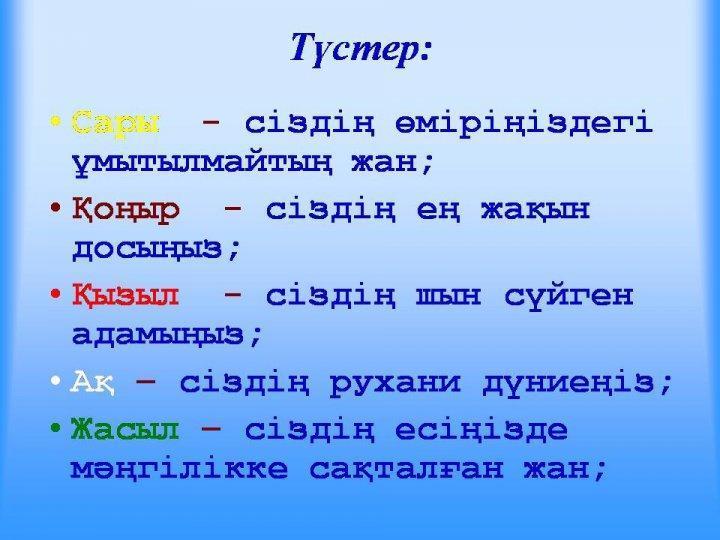 Түстер:

• Сары – сіздің өміріңіздегі ұмытылмайтың жан;

• Қоңыр – сіздің ең жақын досыңыз;

• Қызыл – сіздің шын сүйген адамыңыз;

• Ақ – сіздің рухани дүниеңіз;

• Жасыл – сіздің есіңізде мәңгілікке сақталған жан;